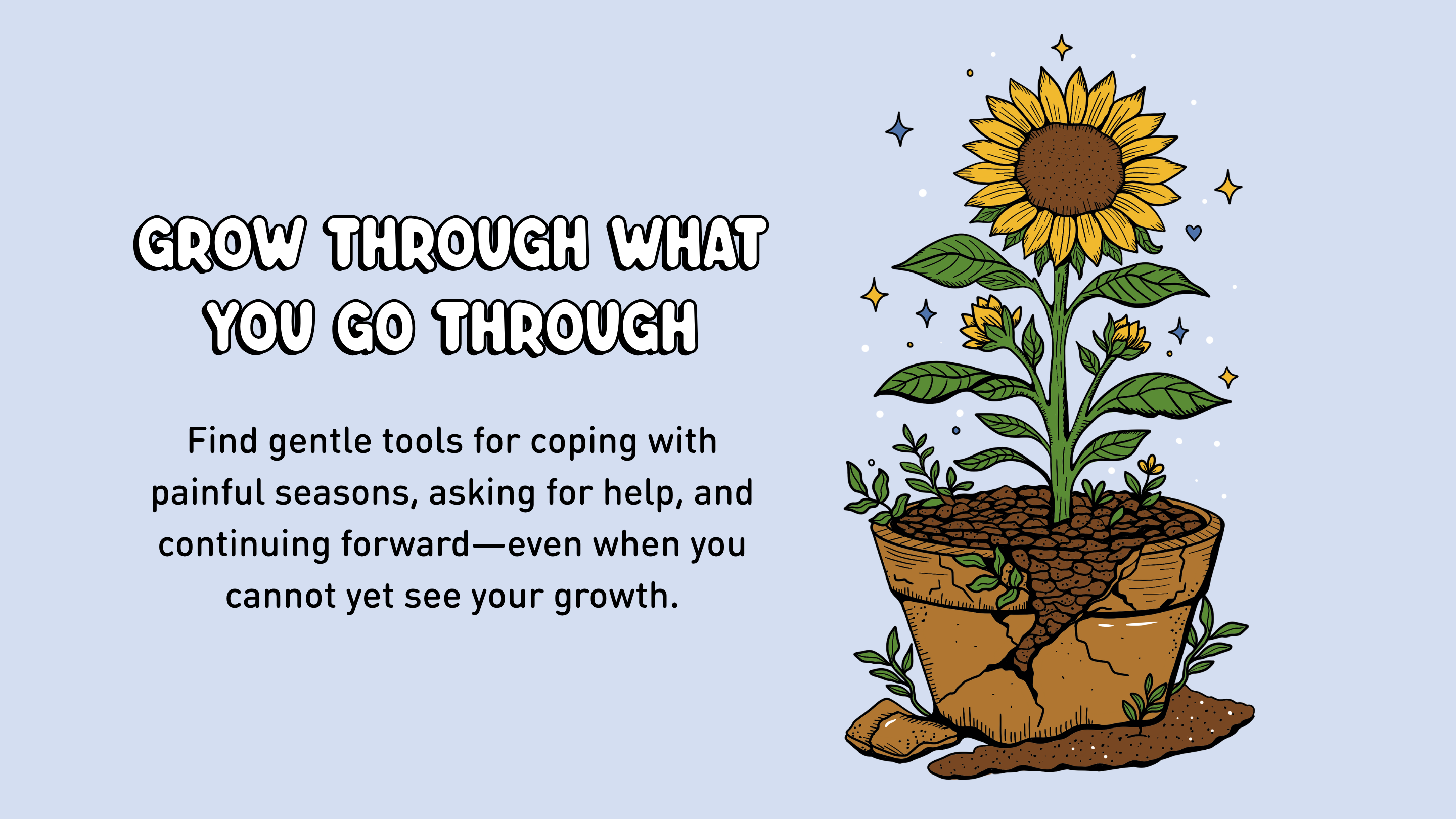 GROW THROUGH WHAT YOU GO THROUGH

Find gentle tools for coping with painful seasons, asking for help, and continuing forward—even when you cannot yet see your growth.